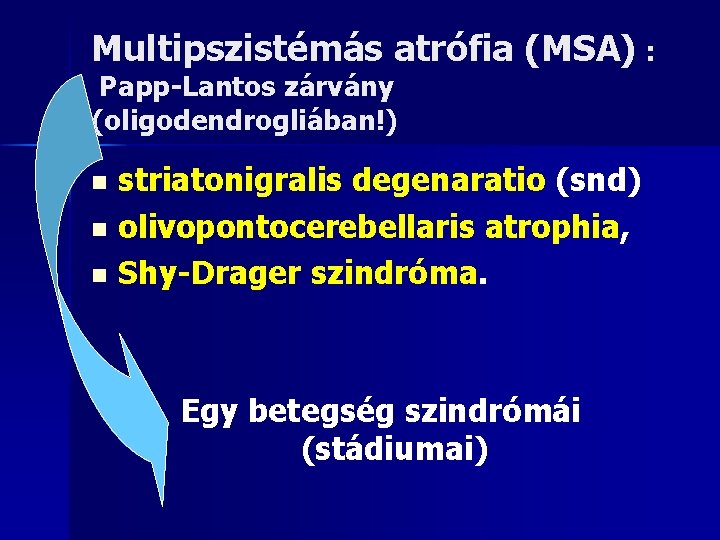 Multipszistémás atrófia (MSA) :
Papp-Lantos zárvány (oligodendrogliában!)

- striatonigralis degenaratio (snd)
- olivopontocerebellaris atrophia,
- Shy-Drager szindróma.

Egy betegség szindrómái (stádiumai)